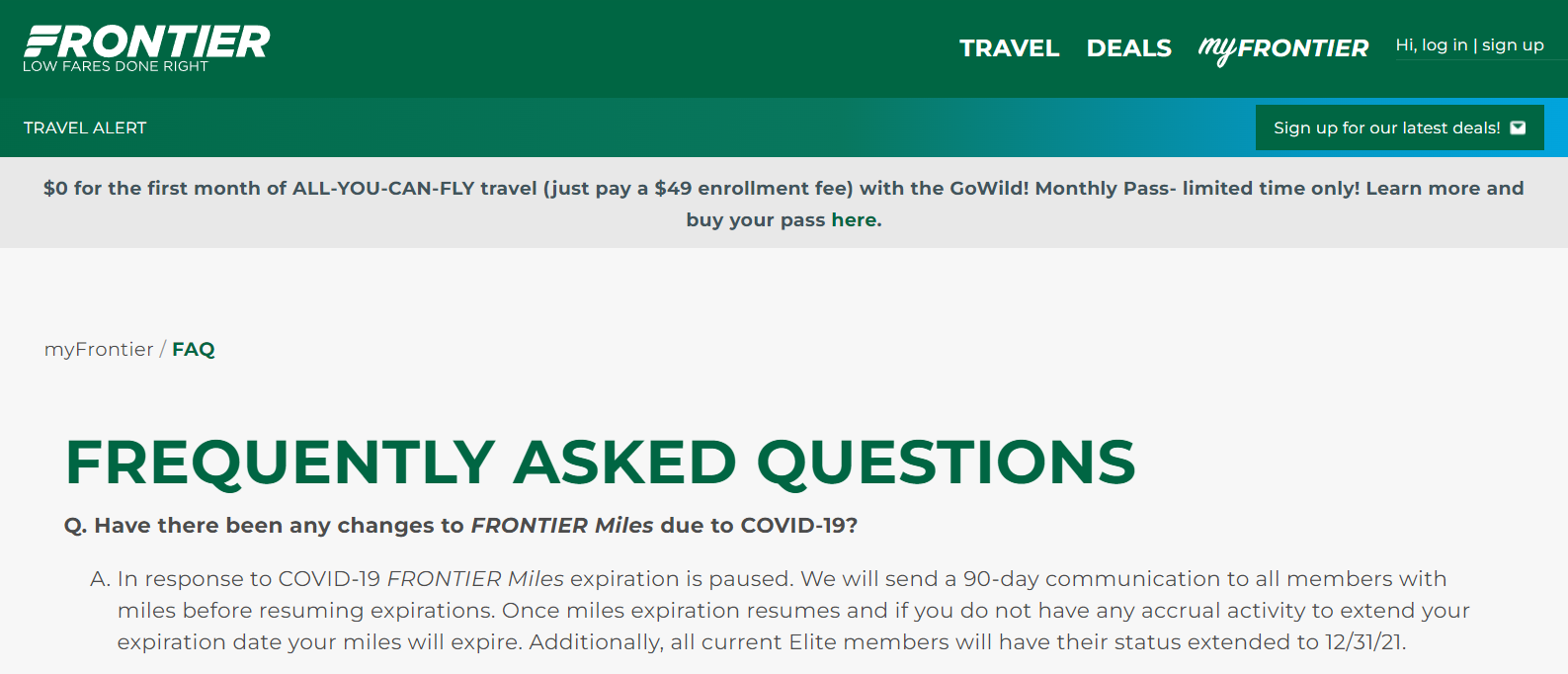 FRONTIER
LOW FARES DONE RIGHT

TRAVEL DEALS myFRONTIER Hi, log in | sign up

TRAVEL ALERT

Sign up for our latest deals!

$0 for the first month of ALL-YOU-CAN-FLY travel (just pay a $49 enrollment fee) with the GoWild! Monthly Pass- limited time only! Learn more and buy your pass here.

myFrontier / FAQ

FREQUENTLY ASKED QUESTIONS

Q. Have there been any changes to FRONTIER Miles due to COVID-19?

A. In response to COVID-19 FRONTIER Miles expiration is paused. We will send a 90-day communication to all members with miles before resuming expirations. Once miles expiration resumes and if you do not have any accrual activity to extend your expiration date your miles will expire. Additionally, all current Elite members will have their status extended to 12/31/21.